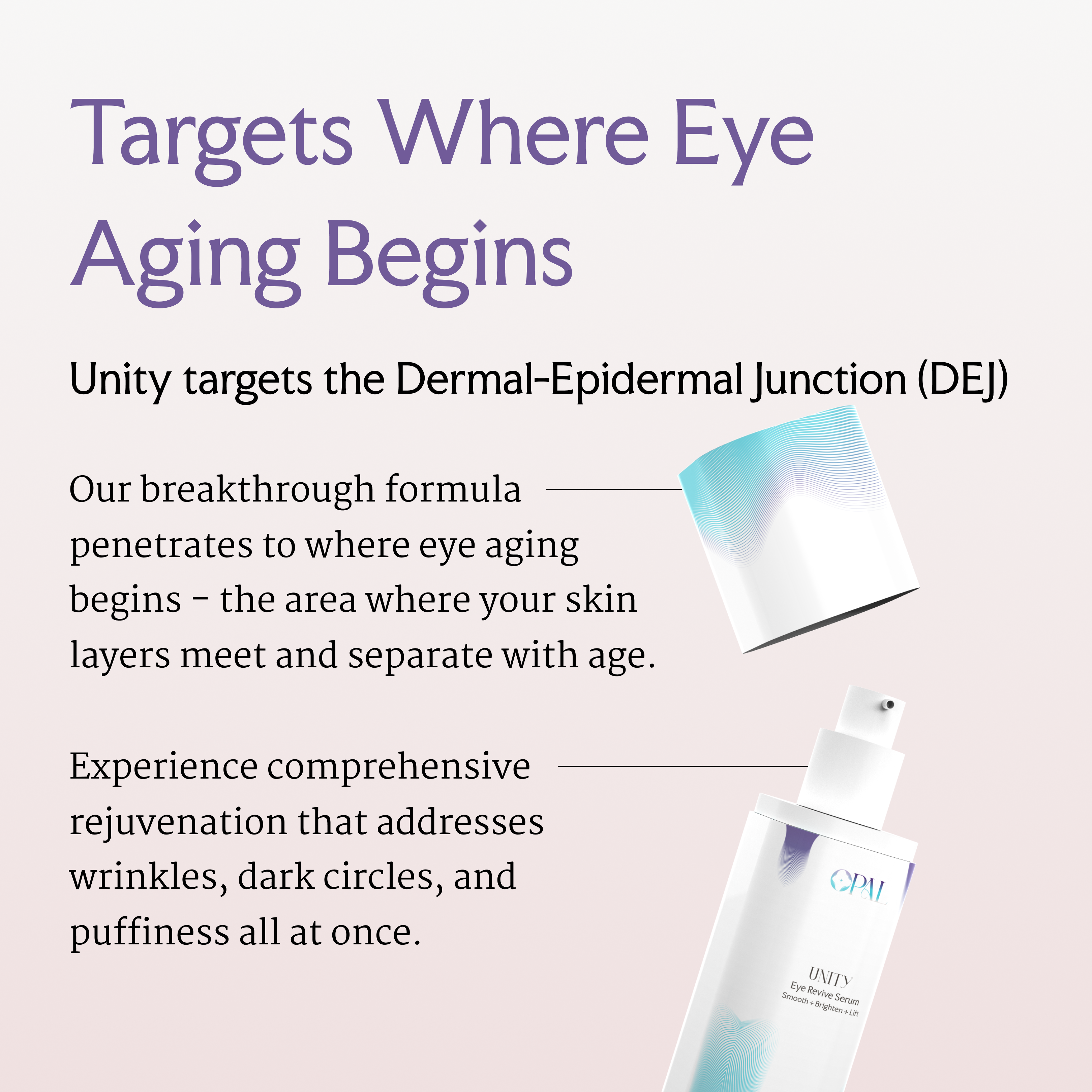 Targets Where Eye Aging Begins

Unity targets the Dermal-Epidermal Junction (DEJ)

Our breakthrough formula penetrates to where eye aging begins – the area where your skin layers meet and separate with age.

Experience comprehensive rejuvenation that addresses wrinkles, dark circles, and puffiness all at once.

OPAL

UNITY
Eye Revive Serum
Smooth + Brighten + Lift